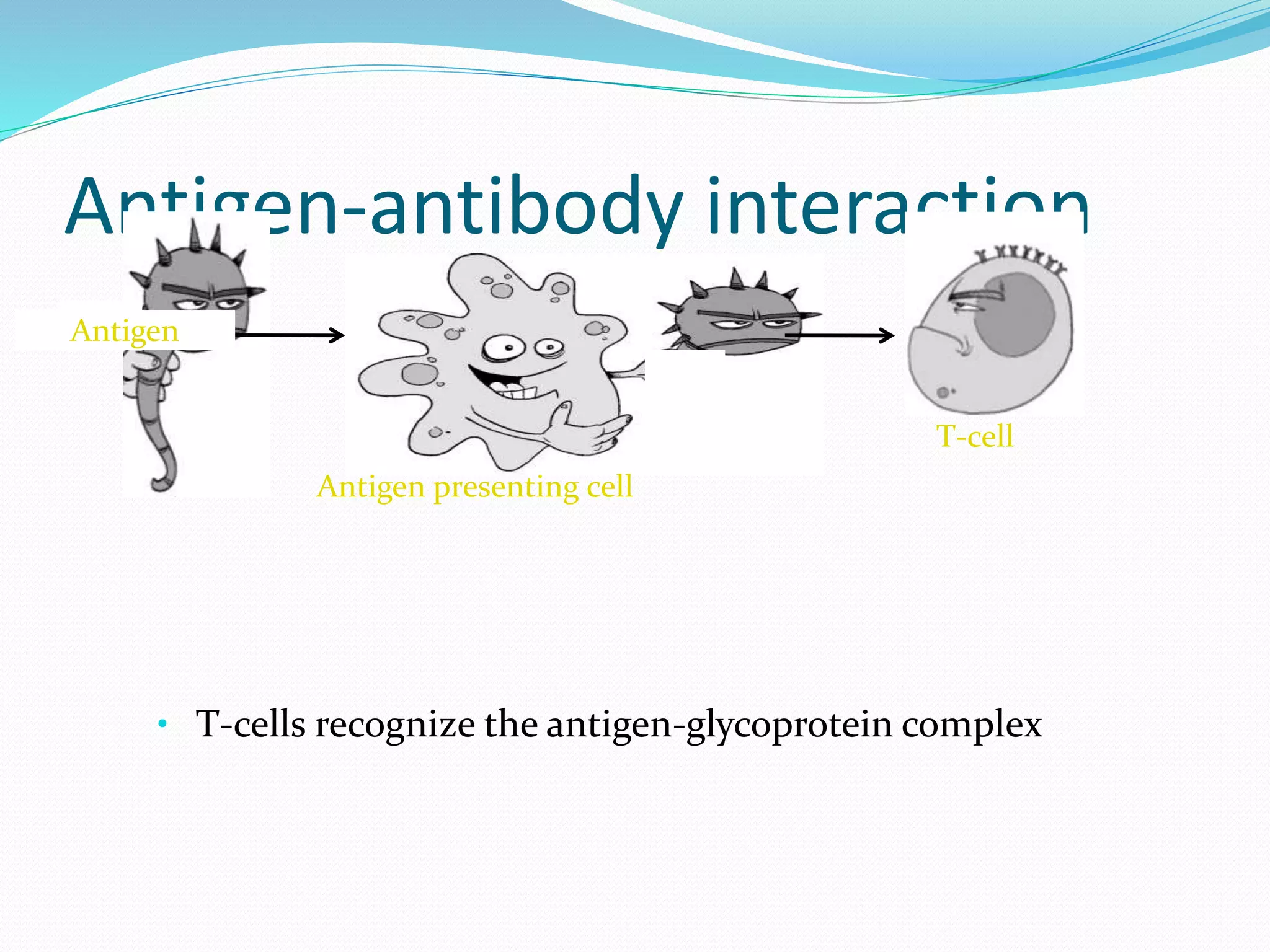 Antigen-antibody interaction

Antigen

Antigen presenting cell

T-cell

• T-cells recognize the antigen-glycoprotein complex